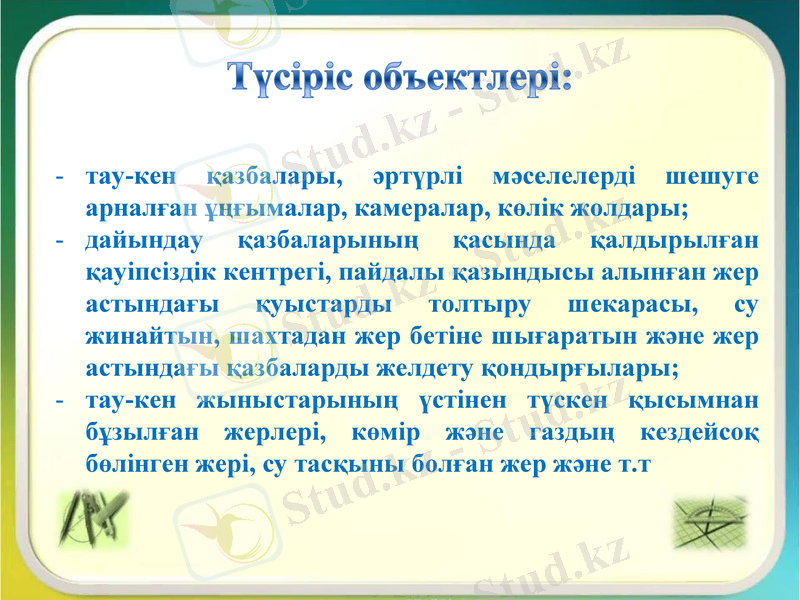 Түсіріс объектлері:

- тау-кен қазбалары, әртүрлі мәселелерді шешуге арналған ұңғымалар, камералар, көлік жолдары;
- дайындау қазбаларының қасында қалдырылған қауіпсіздік кентрегі, пайдалы қазындысы алынған жер астындағы қуыстарды толтыру шекарасы, су жинайтын, шахтадан жер бетіне шығаратын және жер астындағы қазбаларды желдету қондырғылары;
- тау-кен жыныстарының үстінен түскен қысымнан бұзылған жерлері, көмір және газдың кездейсоқ бөлінген жері, су тасқыны болған жер және т.т

Stud.kz - Stud.kz